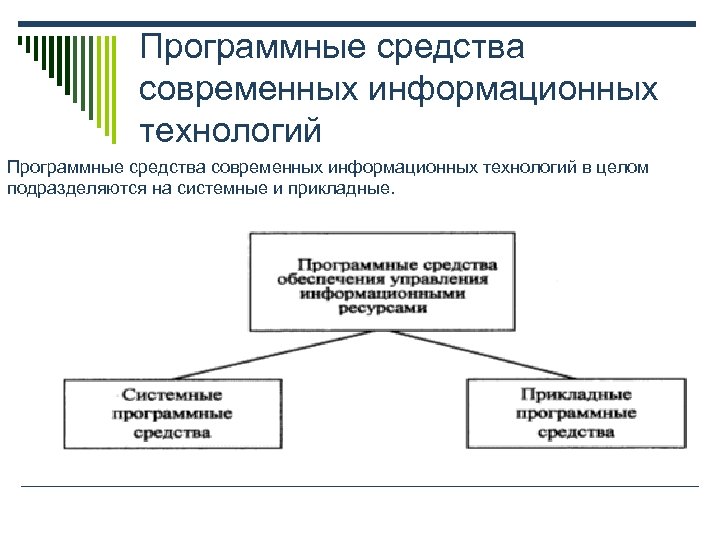 Программные средства современных информационных технологий

Программные средства современных информационных технологий в целом подразделяются на системные и прикладные.

Программные средства обеспечения управления информационными ресурсами

Системные программные средства

Прикладные программные средства